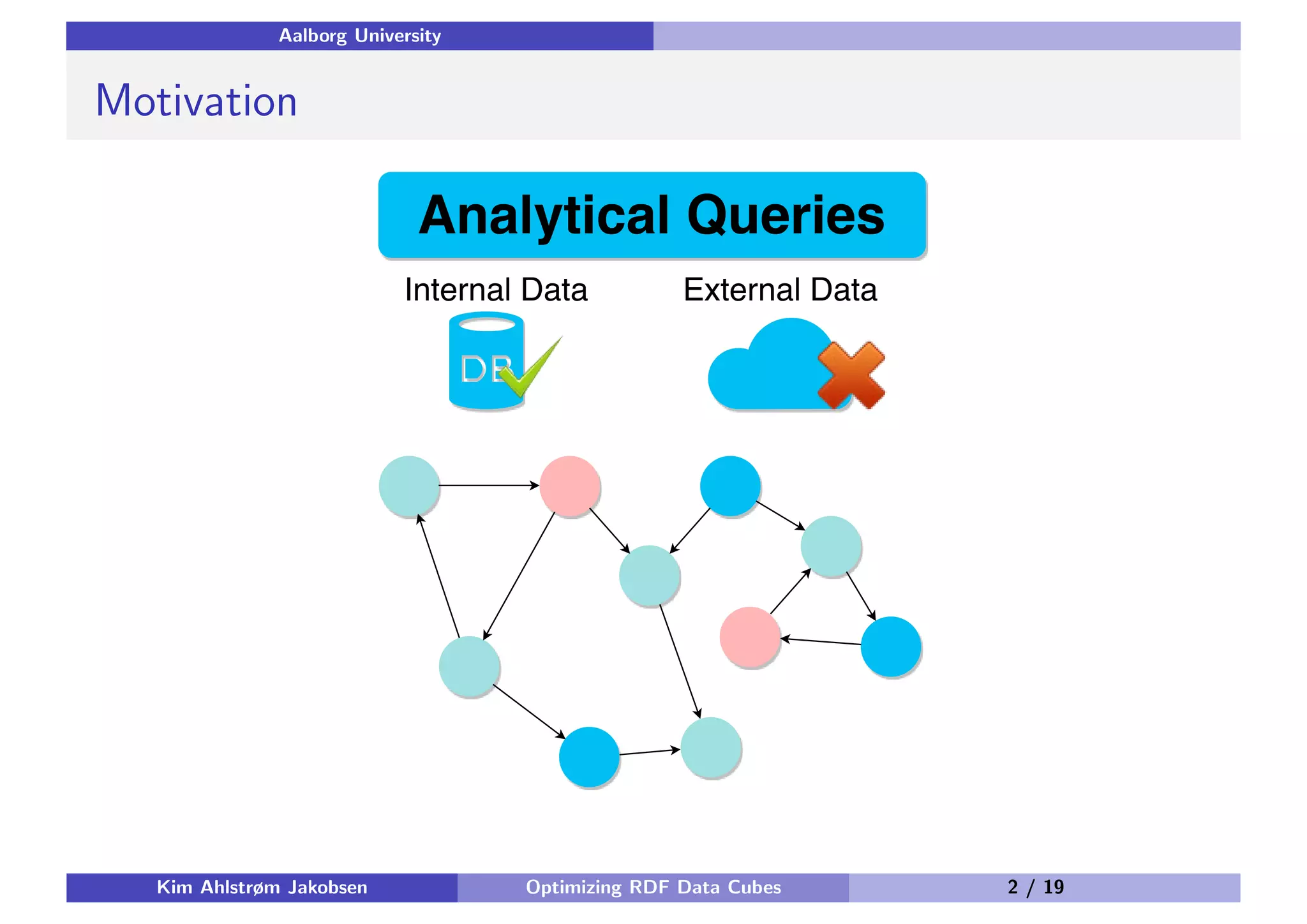 Aalborg University

Motivation

Analytical Queries

Internal Data

External Data

DB

Kim Ahlstrøm Jakobsen

Optimizing RDF Data Cubes

2 / 19